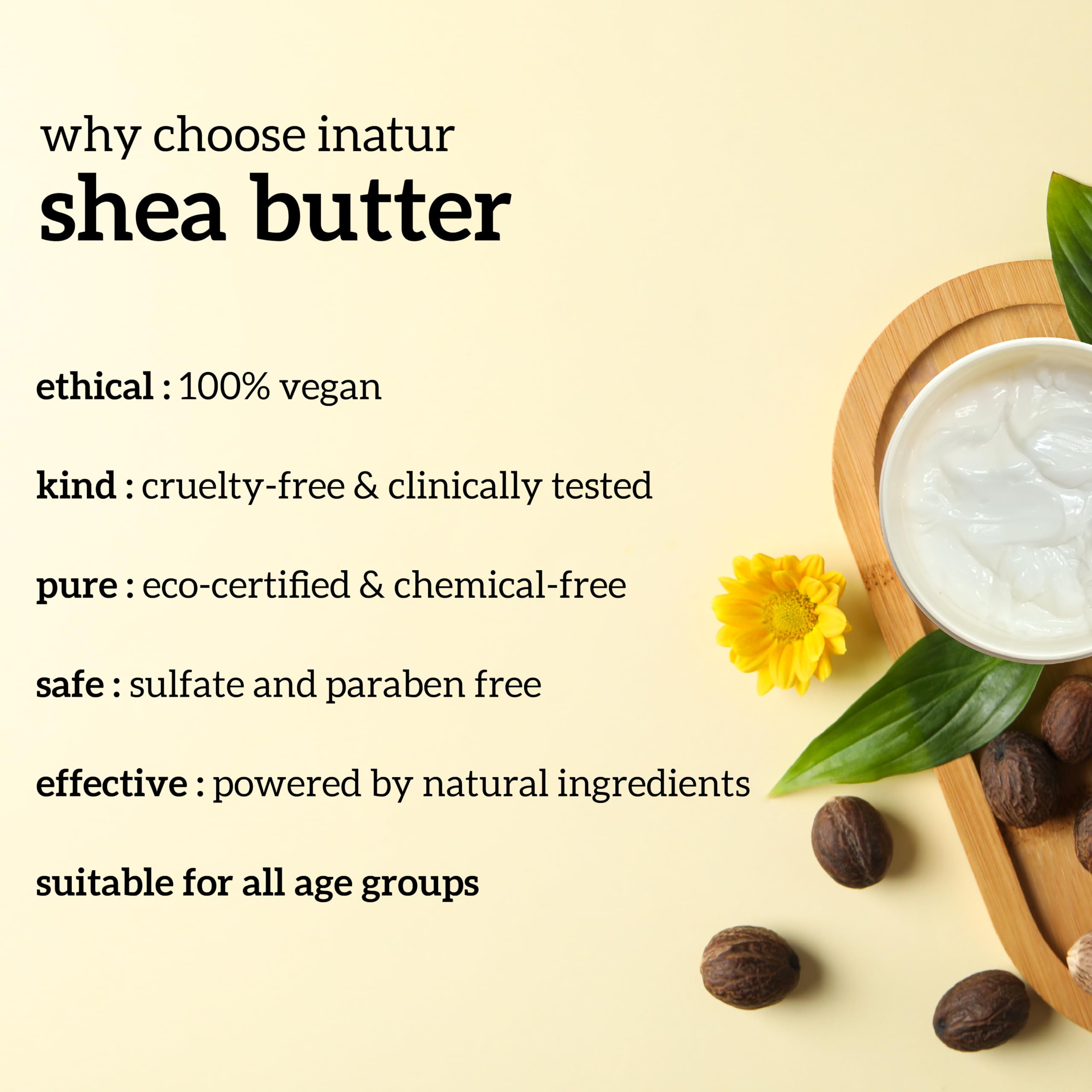 why choose inatur
shea butter

ethical : 100% vegan

kind : cruelty-free & clinically tested

pure : eco-certified & chemical-free

safe : sulfate and paraben free

effective : powered by natural ingredients

suitable for all age groups